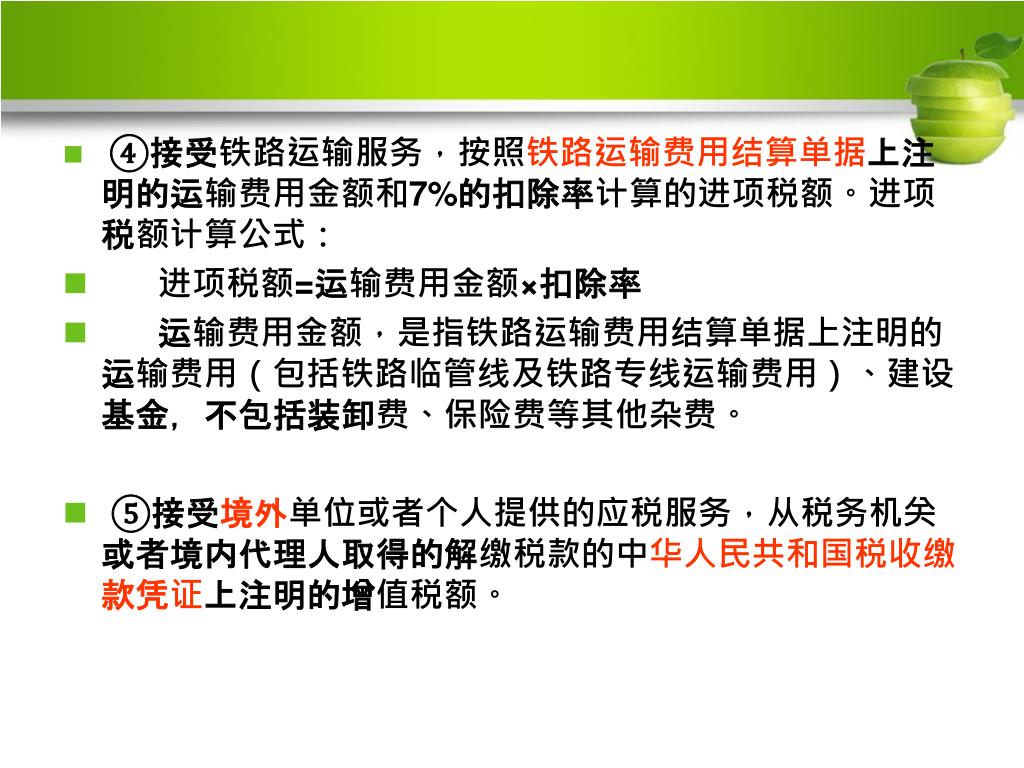 ④接受铁路运输服务，按照铁路运输费用结算单据上注明的运输费用金额和7%的扣除率计算的进项税额。进项税额计算公式：

进项税额=运输费用金额×扣除率

运输费用金额，是指铁路运输费用结算单据上注明的运输费用（包括铁路临管线及铁路专线运输费用）、建设基金，不包括装卸费、保险费等其他杂费。

⑤接受境外单位或者个人提供的应税服务，从税务机关或者境内代理人取得的解缴税款的中华人民共和国税收缴款凭证上注明的增值税额。